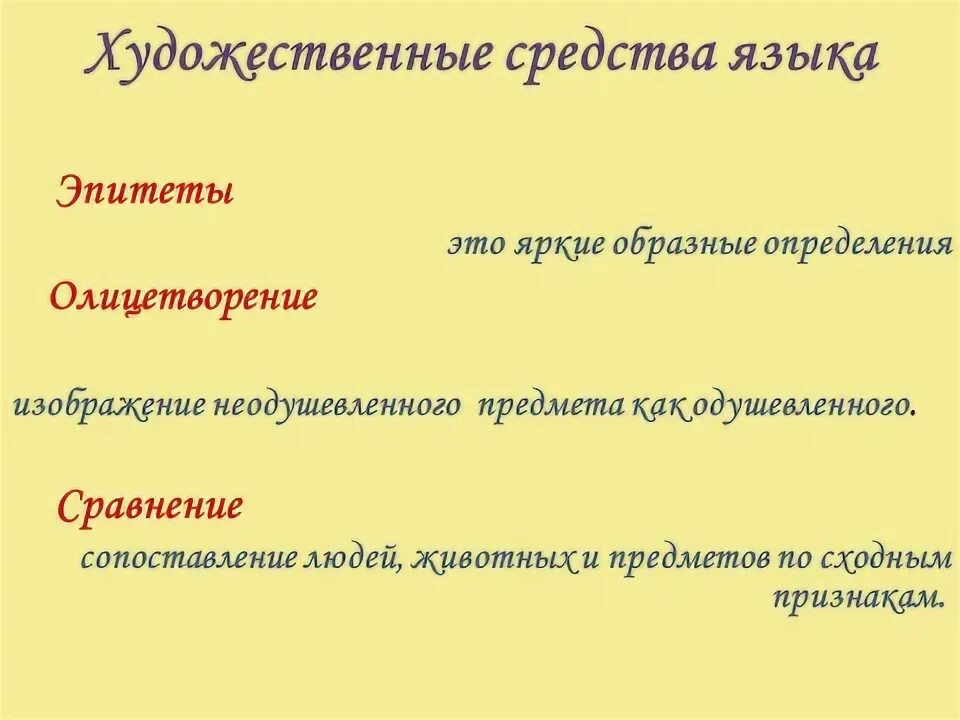 Художественные средства языка

Эпитеты

это яркие образные определения

Олицетворение

изображение неодушевленного предмета как одушевленного.

Сравнение

сопоставление людей, животных и предметов по сходным признакам.